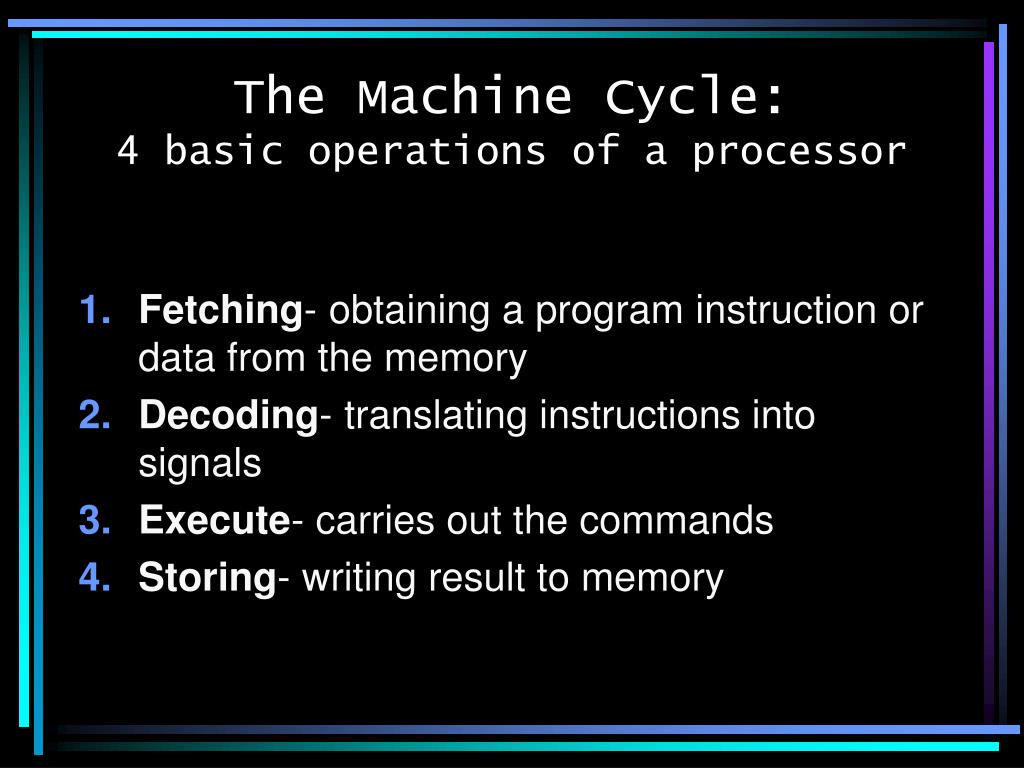 The Machine Cycle:
4 basic operations of a processor

1. Fetching- obtaining a program instruction or data from the memory
2. Decoding- translating instructions into signals
3. Execute- carries out the commands
4. Storing- writing result to memory